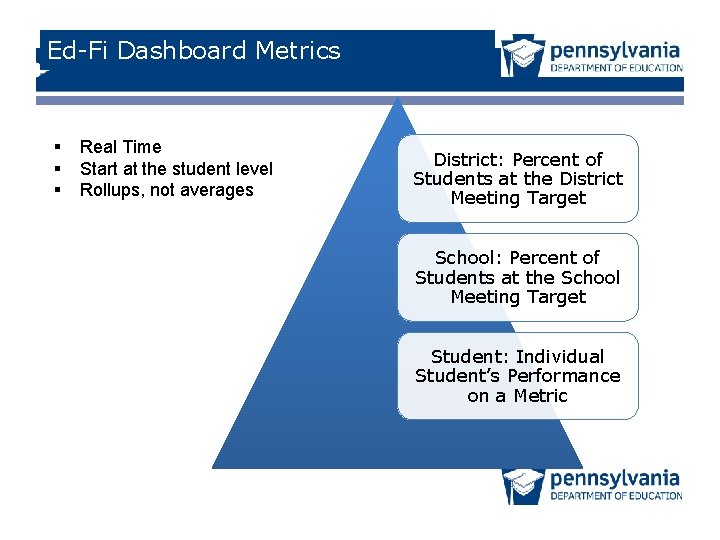 Ed-Fi Dashboard Metrics

pennsylvania
DEPARTMENT OF EDUCATION

▪ Real Time
▪ Start at the student level
▪ Rollups, not averages

District: Percent of Students at the District Meeting Target

School: Percent of Students at the School Meeting Target

Student: Individual Student's Performance on a Metric

pennsylvania
DEPARTMENT OF EDUCATION